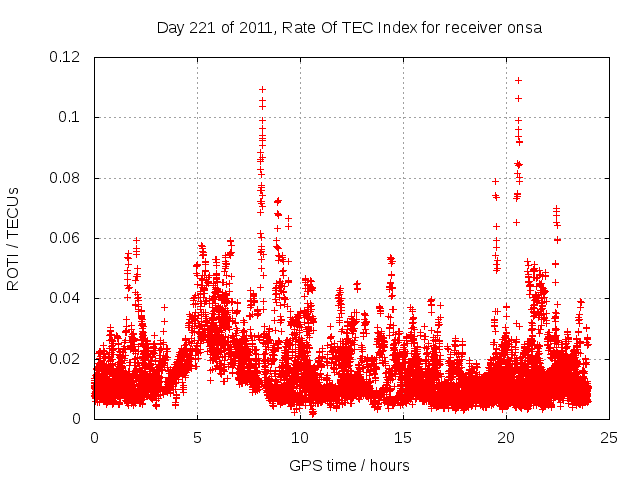 Day 221 of 2011, Rate Of TEC Index for receiver onsa

ROTI / TECUs

0.12
0.1
0.08
0.06
0.04
0.02
0

0
5
10
15
20
25

GPS time / hours